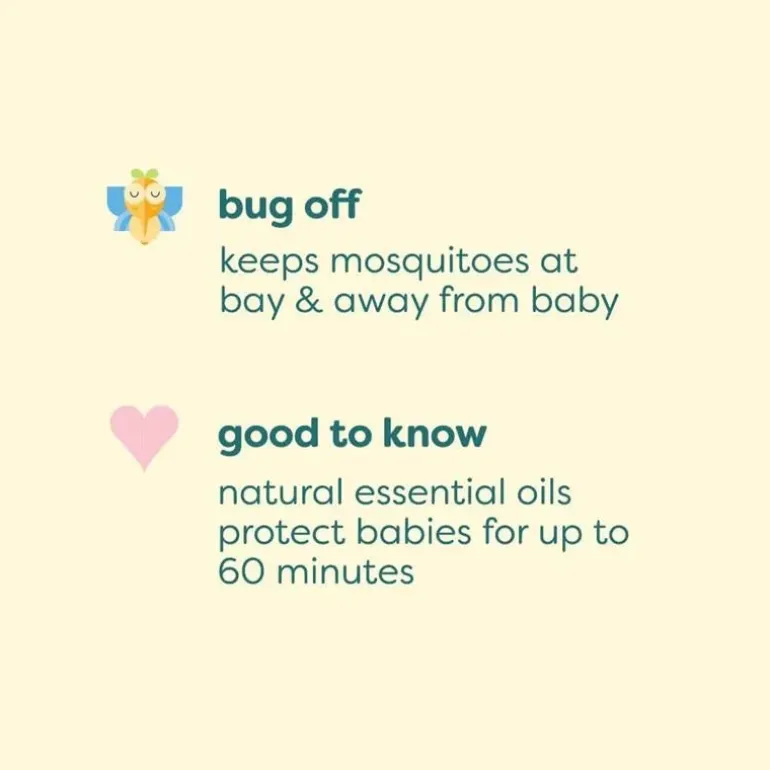 bug off

keeps mosquitoes at bay & away from baby

good to know

natural essential oils protect babies for up to 60 minutes